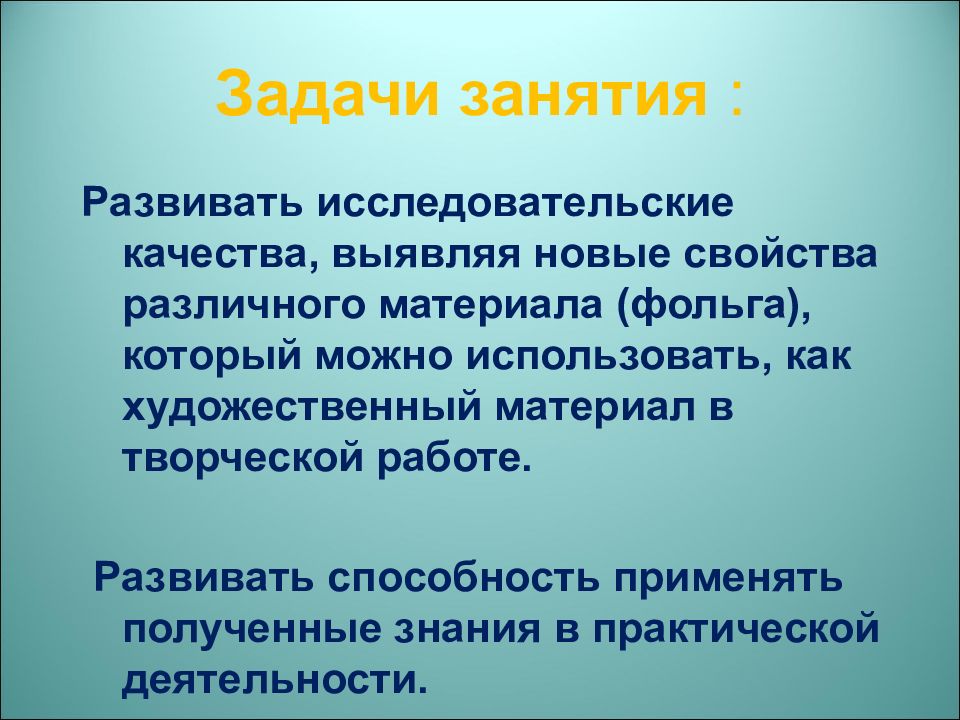 Задачи занятия :

Развивать исследовательские качества, выявляя новые свойства различного материала (фольга), который можно использовать, как художественный материал в творческой работе.

Развивать способность применять полученные знания в практической деятельности.